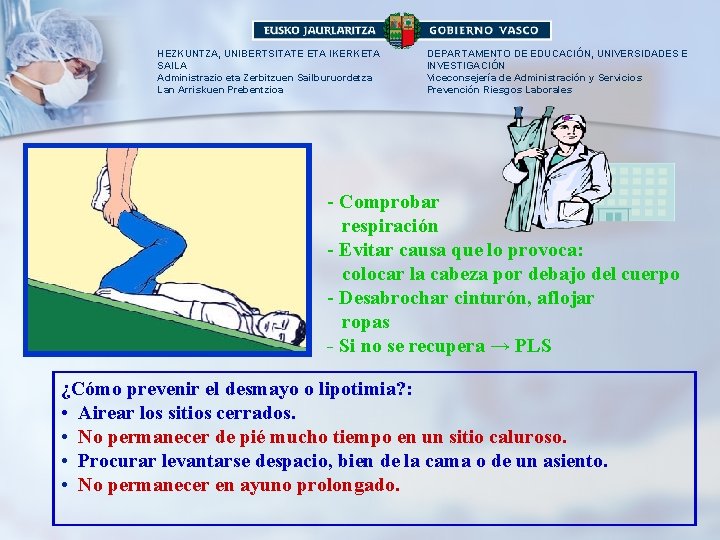 EUSKO JAURLARITZA GOBIERNO VASCO

HEZKUNTZA, UNIBERTSITATE ETA IKERKETA SAILA
Administrazio eta Zerbitzuen Sailburuordetza
Lan Arriskuen Prebentzioa

DEPARTAMENTO DE EDUCACIÓN, UNIVERSIDADES E INVESTIGACIÓN
Viceconsejería de Administración y Servicios
Prevención Riesgos Laborales

- Comprobar respiración
- Evitar causa que lo provoca: colocar la cabeza por debajo del cuerpo
- Desabrochar cinturón, aflojar ropas
- Si no se recupera → PLS

¿Cómo prevenir el desmayo o lipotimia?:
• Airear los sitios cerrados.
• No permanecer de pié mucho tiempo en un sitio caluroso.
• Procurar levantarse despacio, bien de la cama o de un asiento.
• No permanecer en ayuno prolongado.